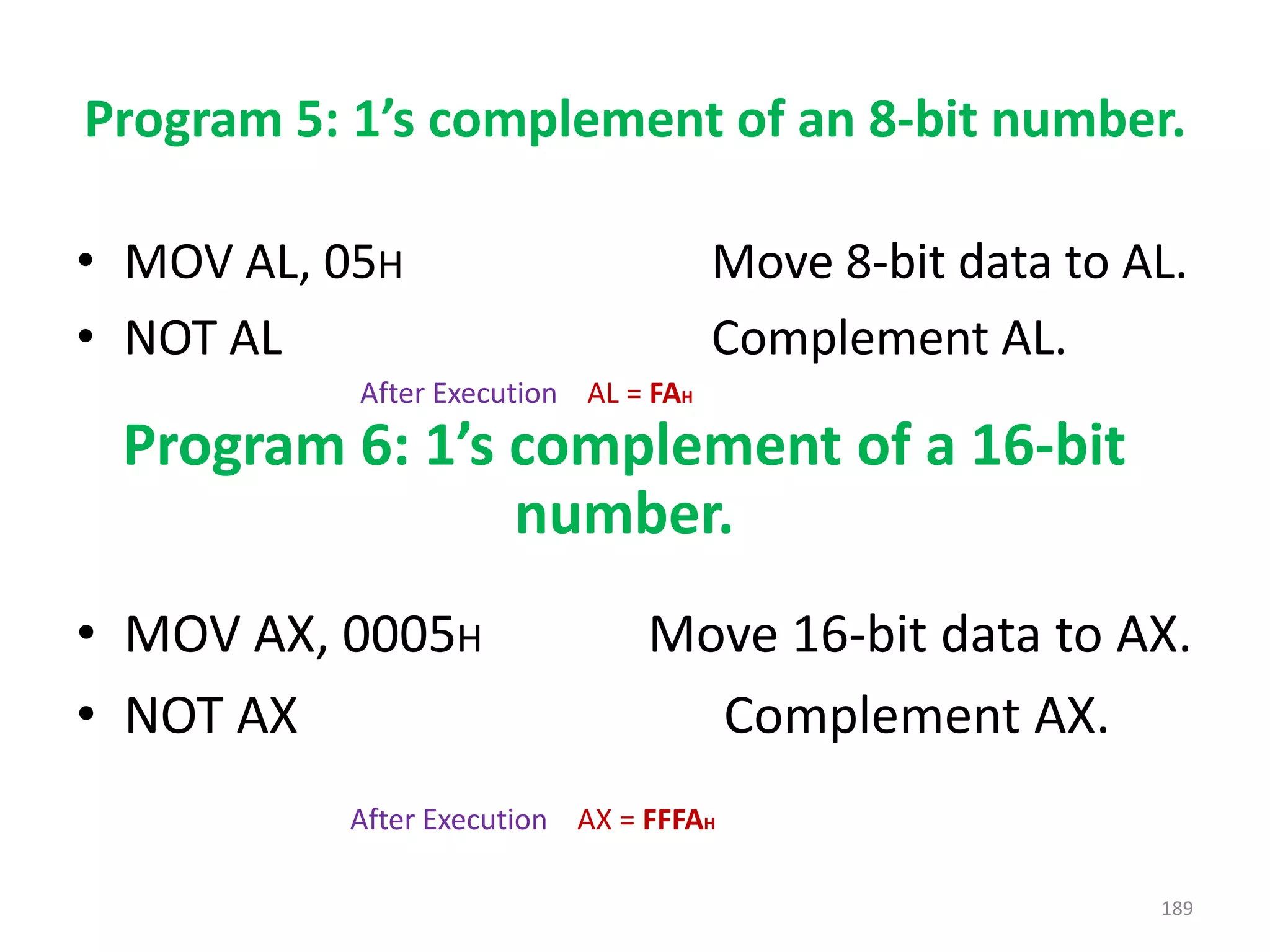 Program 5: 1’s complement of an 8-bit number.

• MOV AL, 05H Move 8-bit data to AL.
• NOT AL Complement AL.

After Execution AL = FAH

Program 6: 1’s complement of a 16-bit number.

• MOV AX, 0005H Move 16-bit data to AX.
• NOT AX Complement AX.

After Execution AX = FFFAH

189